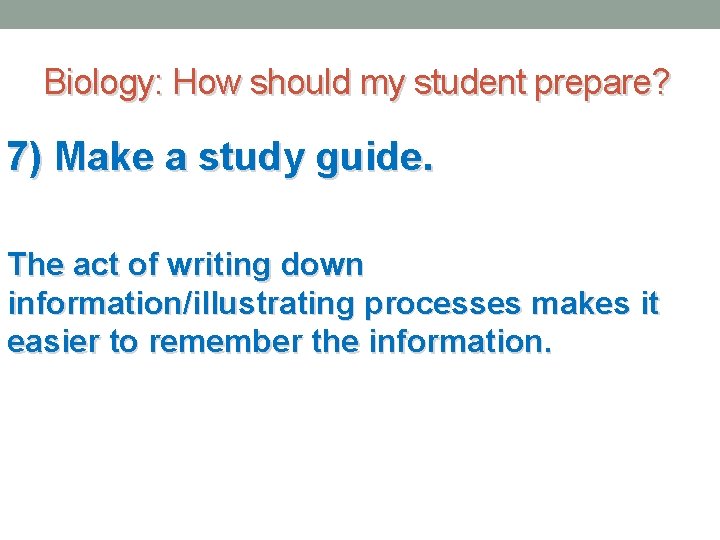 Biology: How should my student prepare?

7) Make a study guide.

The act of writing down information/illustrating processes makes it easier to remember the information.